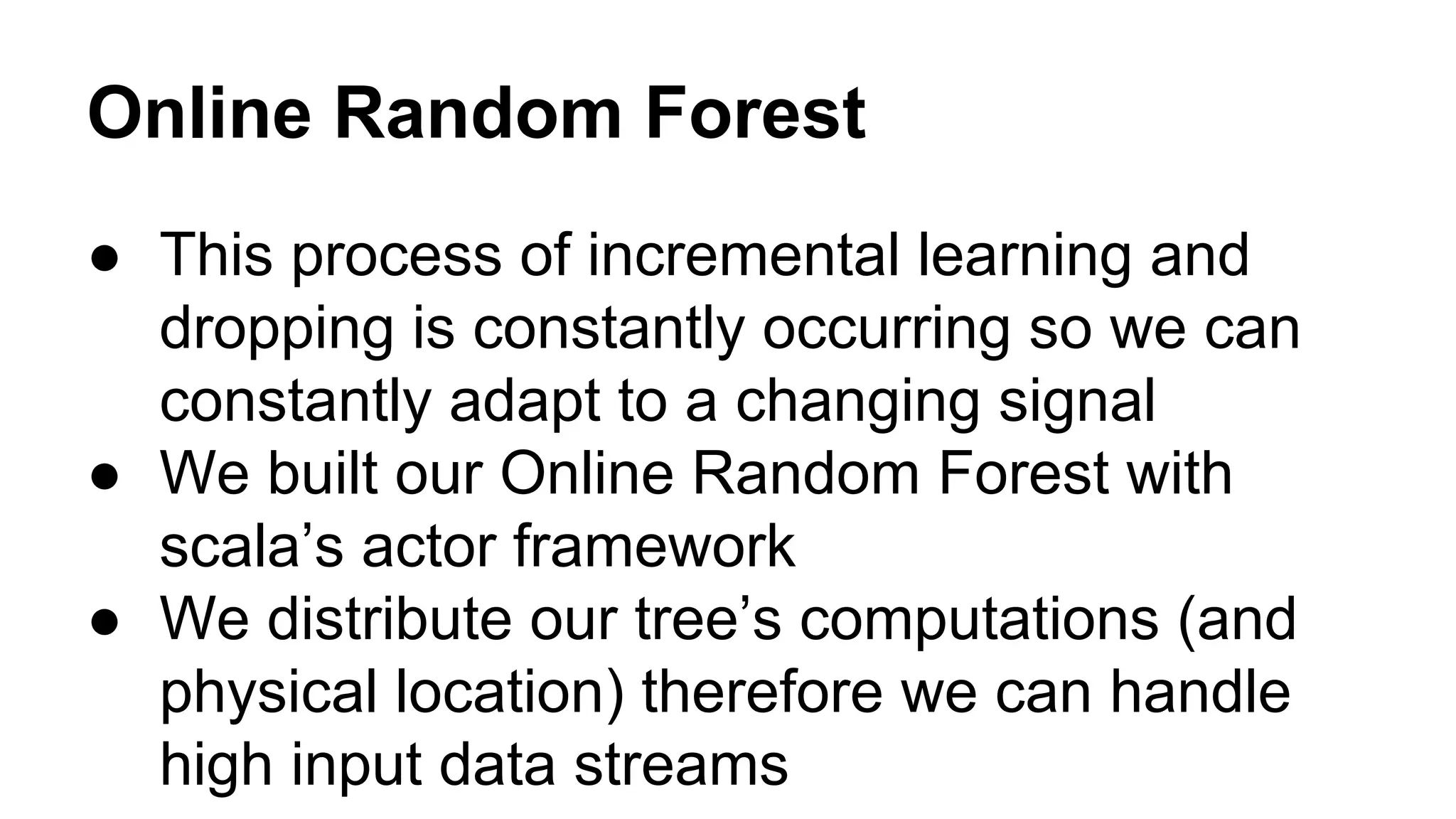 Online Random Forest

● This process of incremental learning and dropping is constantly occurring so we can constantly adapt to a changing signal
● We built our Online Random Forest with scala’s actor framework
● We distribute our tree’s computations (and physical location) therefore we can handle high input data streams